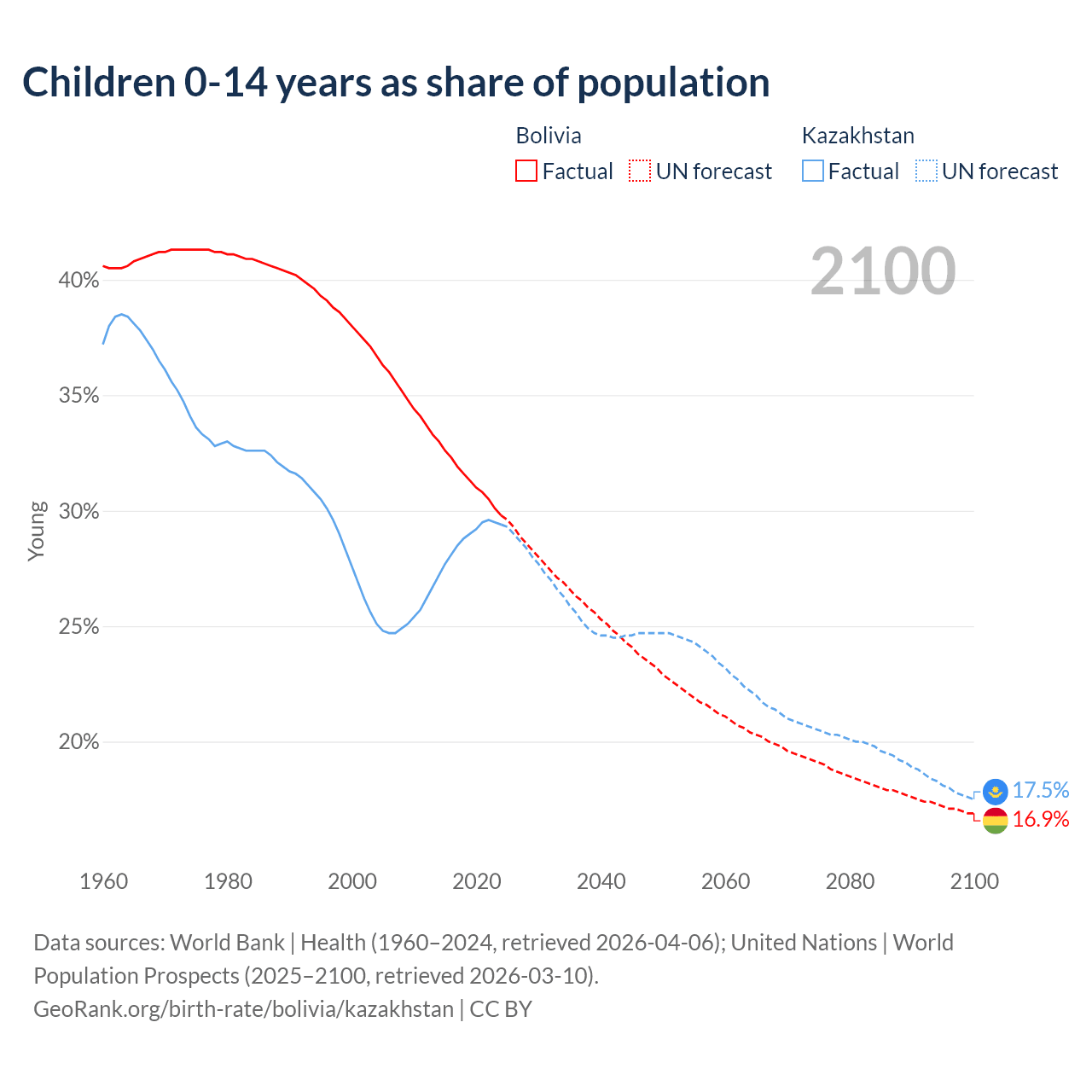 Children 0-14 years as share of population

Bolivia
Factual
UN forecast

Kazakhstan
Factual
UN forecast

2100

40%
35%
30%
25%
20%

Young

17.5%
16.9%

1960
1980
2000
2020
2040
2060
2080
2100

Data sources: World Bank | Health (1960–2024, retrieved 2026-04-06); United Nations | World Population Prospects (2025–2100, retrieved 2026-03-10).
GeoRank.org/birth-rate/bolivia/kazakhstan | CC BY